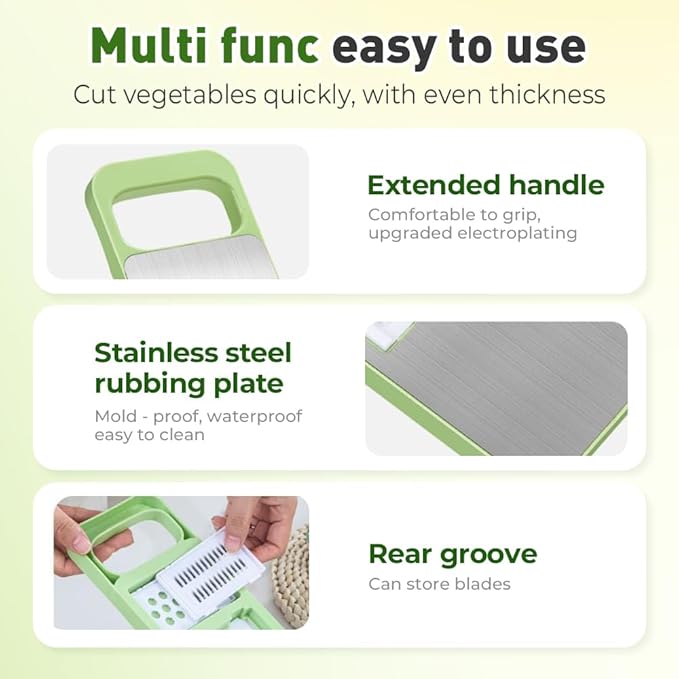 Multi func easy to use

Cut vegetables quickly, with even thickness

Extended handle

Comfortable to grip, upgraded electroplating

Stainless steel rubbing plate

Mold - proof, waterproof easy to clean

Rear groove

Can store blades